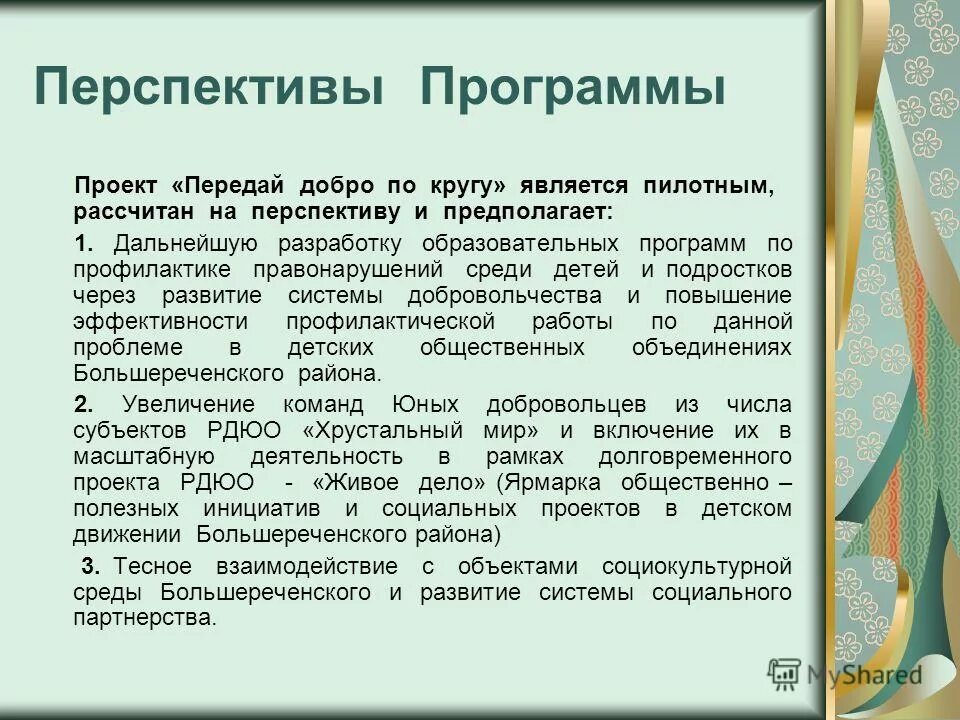 Перспективы Программы

Проект «Передай добро по кругу» является пилотным, рассчитан на перспективу и предполагает:

1. Дальнейшую разработку образовательных программ по профилактике правонарушений среди детей и подростков через развитие системы добровольчества и повышение эффективности профилактической работы по данной проблеме в детских общественных объединениях Большереченского района.

2. Увеличение команд Юных добровольцев из числа субъектов РДЮО «Хрустальный мир» и включение их в масштабную деятельность в рамках долговременного проекта РДЮО - «Живое дело» (Ярмарка общественно – полезных инициатив и социальных проектов в детском движении Большереченского района)

3. Тесное взаимодействие с объектами социокультурной среды Большереченского и развитие системы социального партнерства.

MyShared